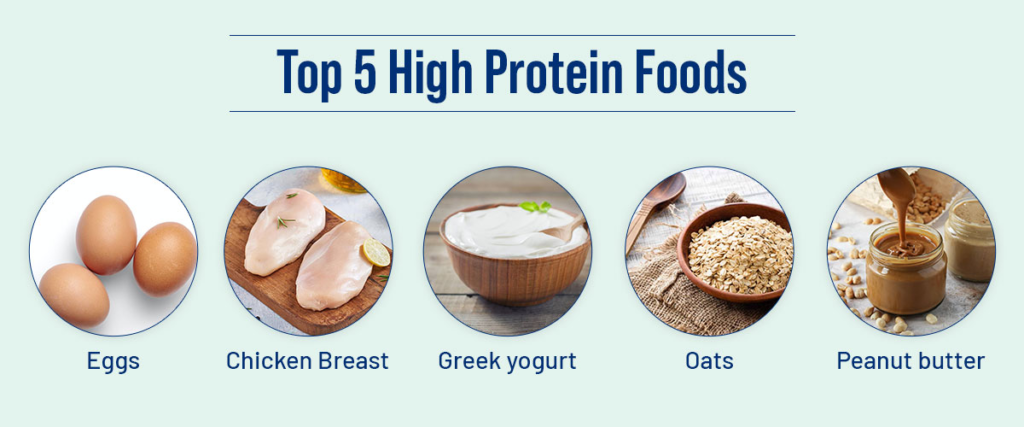 Top 5 High Protein Foods

Eggs

Chicken Breast

Greek yogurt

Oats

Peanut butter